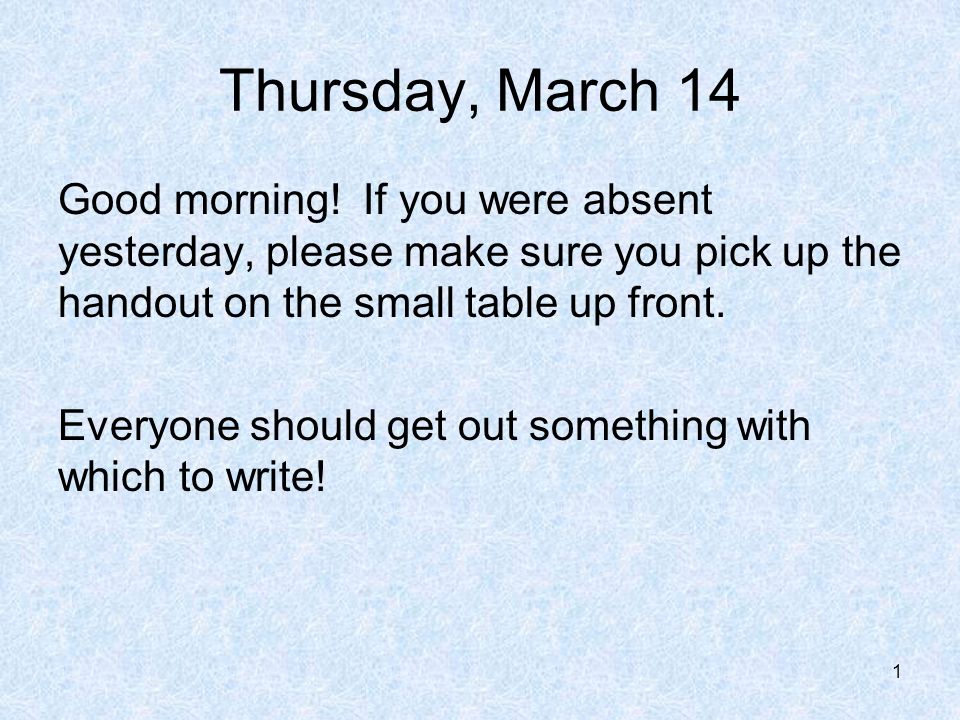 Thursday, March 14

Good morning!  If you were absent yesterday, please make sure you pick up the handout on the small table up front.

Everyone should get out something with which to write!

1